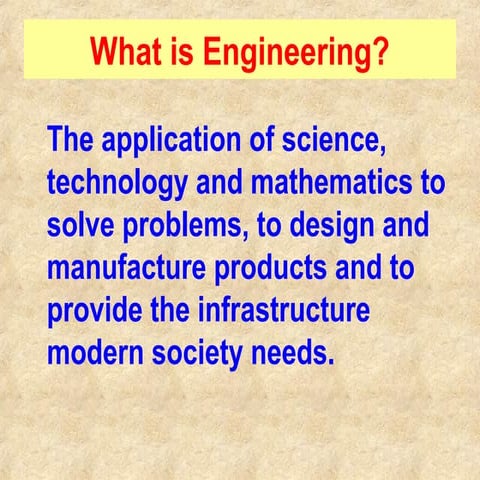 What is Engineering?

The application of science, technology and mathematics to solve problems, to design and manufacture products and to provide the infrastructure modern society needs.